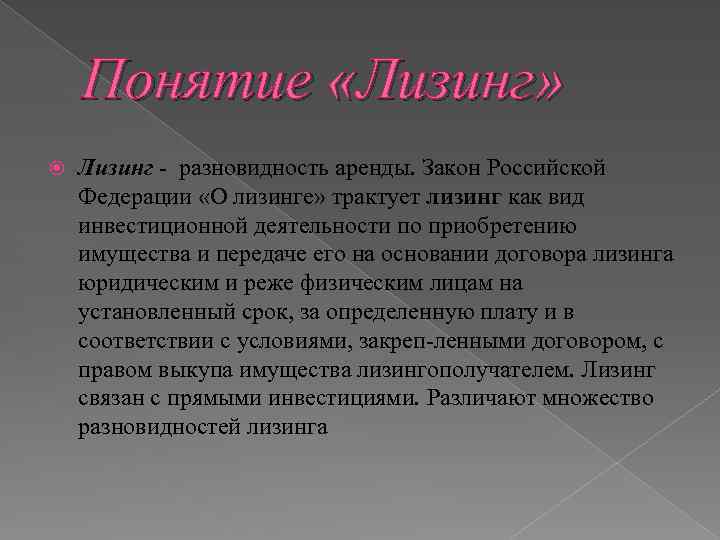 Понятие «Лизинг»

Лизинг - разновидность аренды. Закон Российской Федерации «О лизинге» трактует лизинг как вид инвестиционной деятельности по приобретению имущества и передаче его на основании договора лизинга юридическим и реже физическим лицам на установленный срок, за определенную плату и в соответствии с условиями, закреп-ленными договором, с правом выкупа имущества лизингополучателем. Лизинг связан с прямыми инвестициями. Различают множество разновидностей лизинга